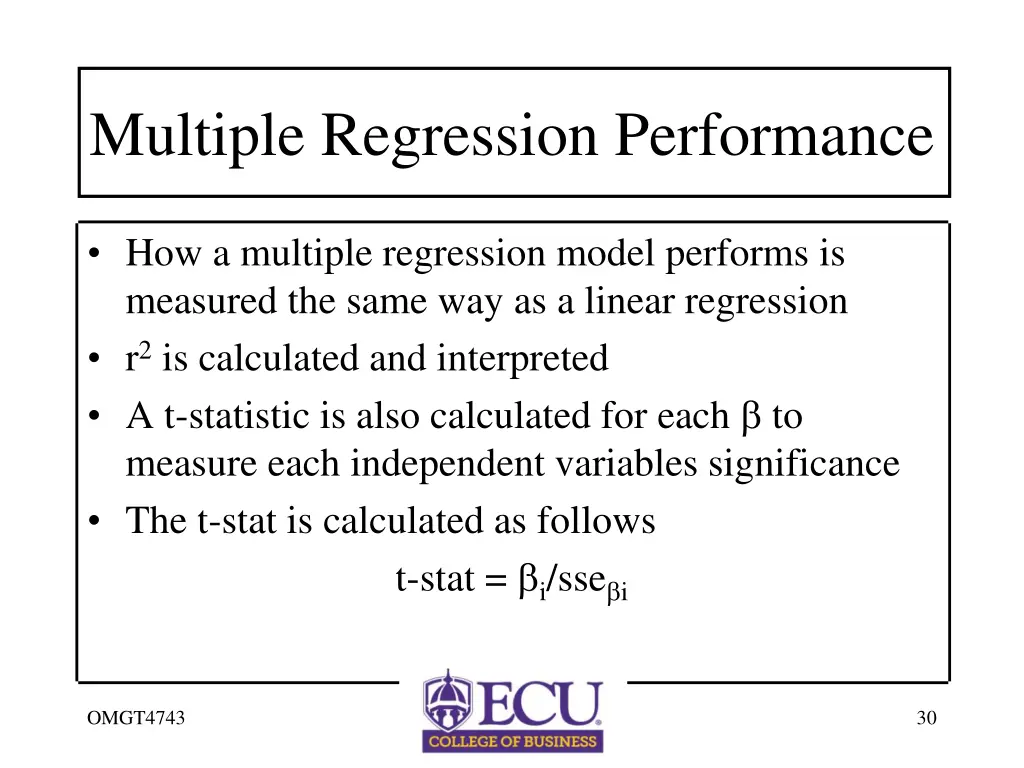 Multiple Regression Performance

• How a multiple regression model performs is measured the same way as a linear regression
• $r^2$ is calculated and interpreted
• A t-statistic is also calculated for each $\beta$ to measure each independent variables significance
• The t-stat is calculated as follows

t-stat = $\beta_i/sse_{\beta i}$

OMGT4743

ECU
COLLEGE OF BUSINESS

30